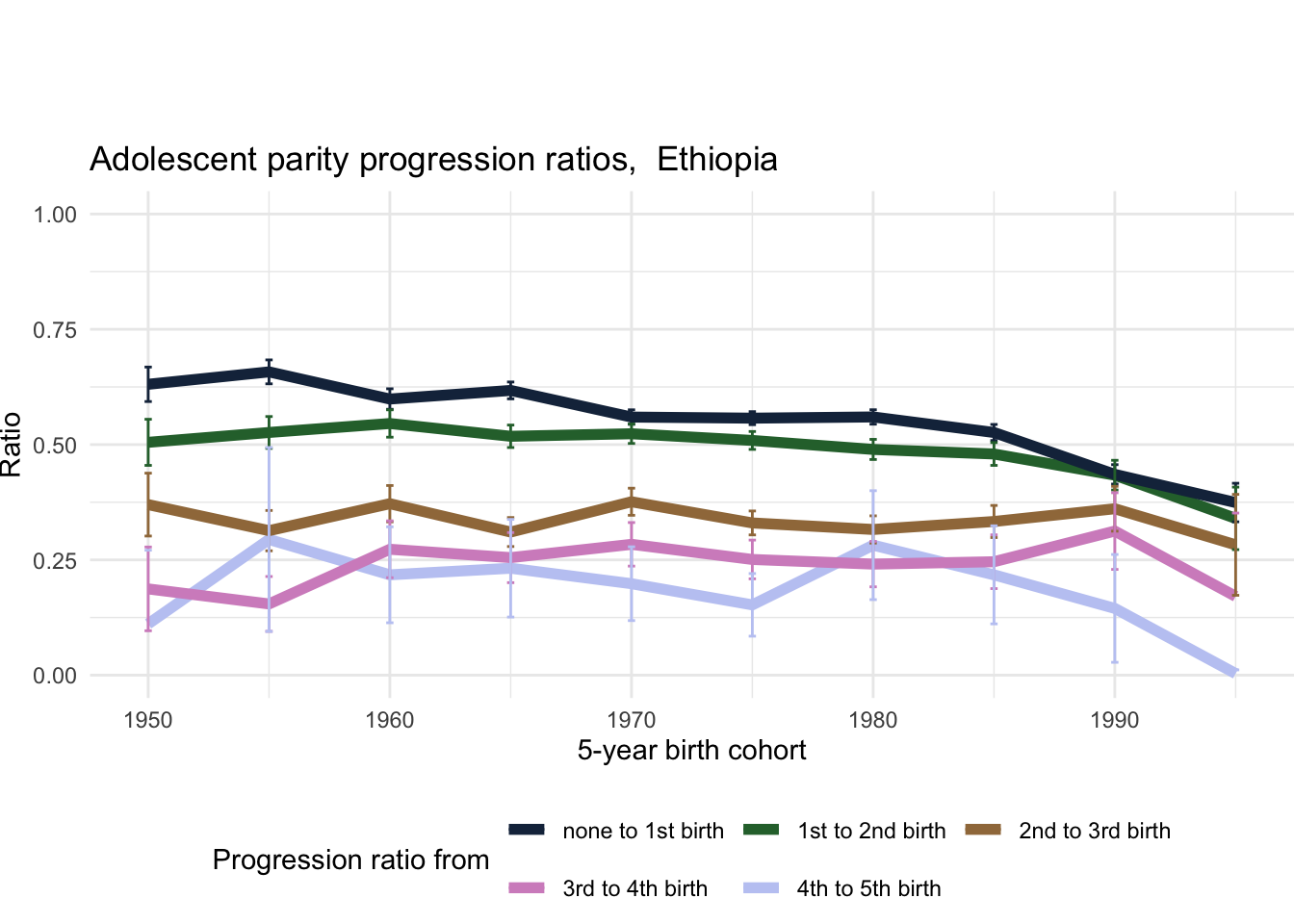 Adolescent parity progression ratios,  Ethiopia

Ratio

1.00
0.75
0.50
0.25
0.00

1950
1960
1970
1980
1990

5-year birth cohort

Progression ratio from

none to 1st birth
1st to 2nd birth
2nd to 3rd birth
3rd to 4th birth
4th to 5th birth